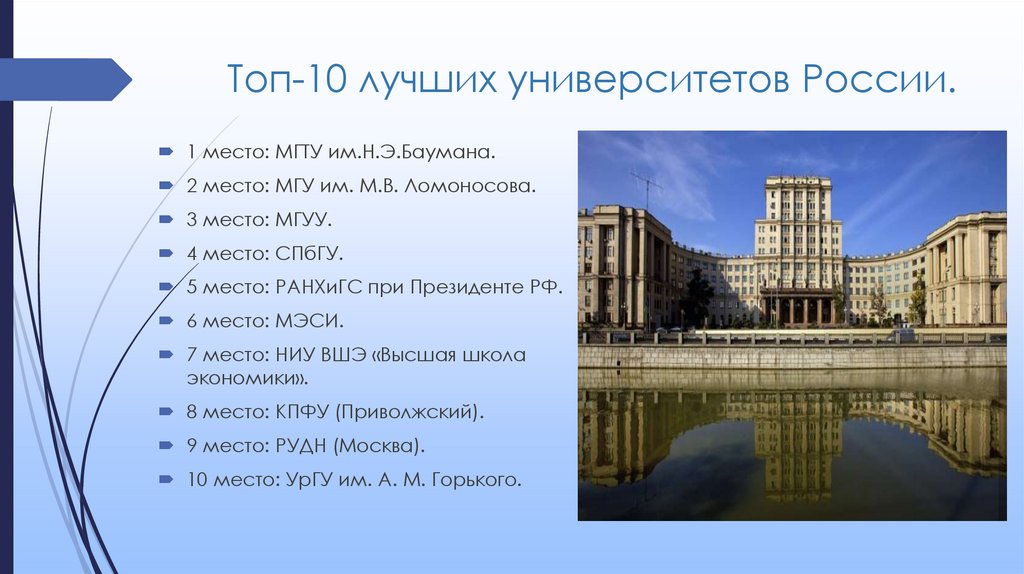 Топ-10 лучших университетов России.

1 место: МГТУ им.Н.Э.Баумана.
2 место: МГУ им. М.В. Ломоносова.
3 место: МГУУ.
4 место: СПбГУ.
5 место: РАНХиГС при Президенте РФ.
6 место: МЭСИ.
7 место: НИУ ВШЭ «Высшая школа экономики».
8 место: КПФУ (Приволжский).
9 место: РУДН (Москва).
10 место: УрГУ им. А. М. Горького.